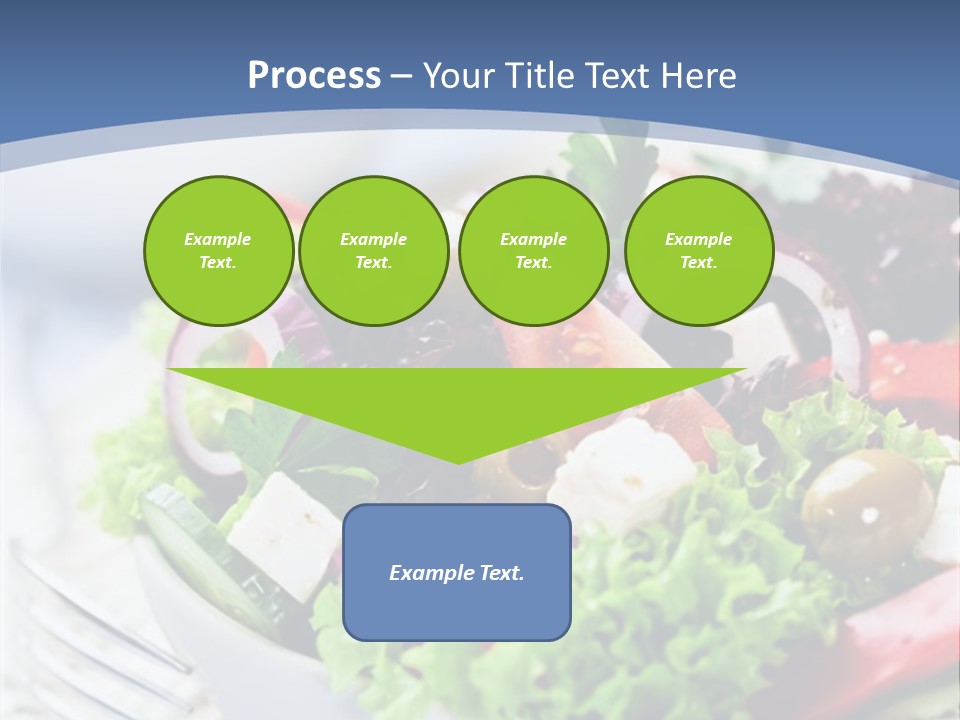 Process – Your Title Text Here

Example Text.

Example Text.

Example Text.

Example Text.

Example Text.